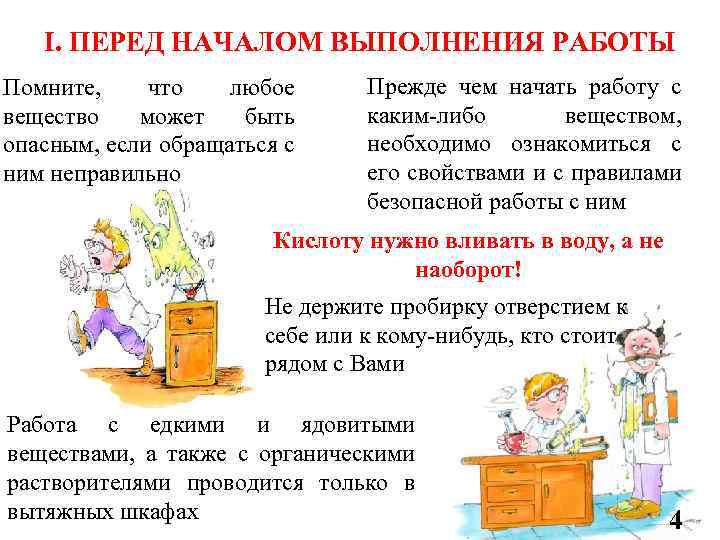 I. ПЕРЕД НАЧАЛОМ ВЫПОЛНЕНИЯ РАБОТЫ

Помните, что любое вещество может быть опасным, если обращаться с ним неправильно

Прежде чем начать работу с каким-либо веществом, необходимо ознакомиться с его свойствами и с правилами безопасной работы с ним

Кислоту нужно вливать в воду, а не наоборот!

Не держите пробирку отверстием к себе или к кому-нибудь, кто стоит рядом с Вами

Работа с едкими и ядовитыми веществами, а также с органическими растворителями проводится только в вытяжных шкафах

4